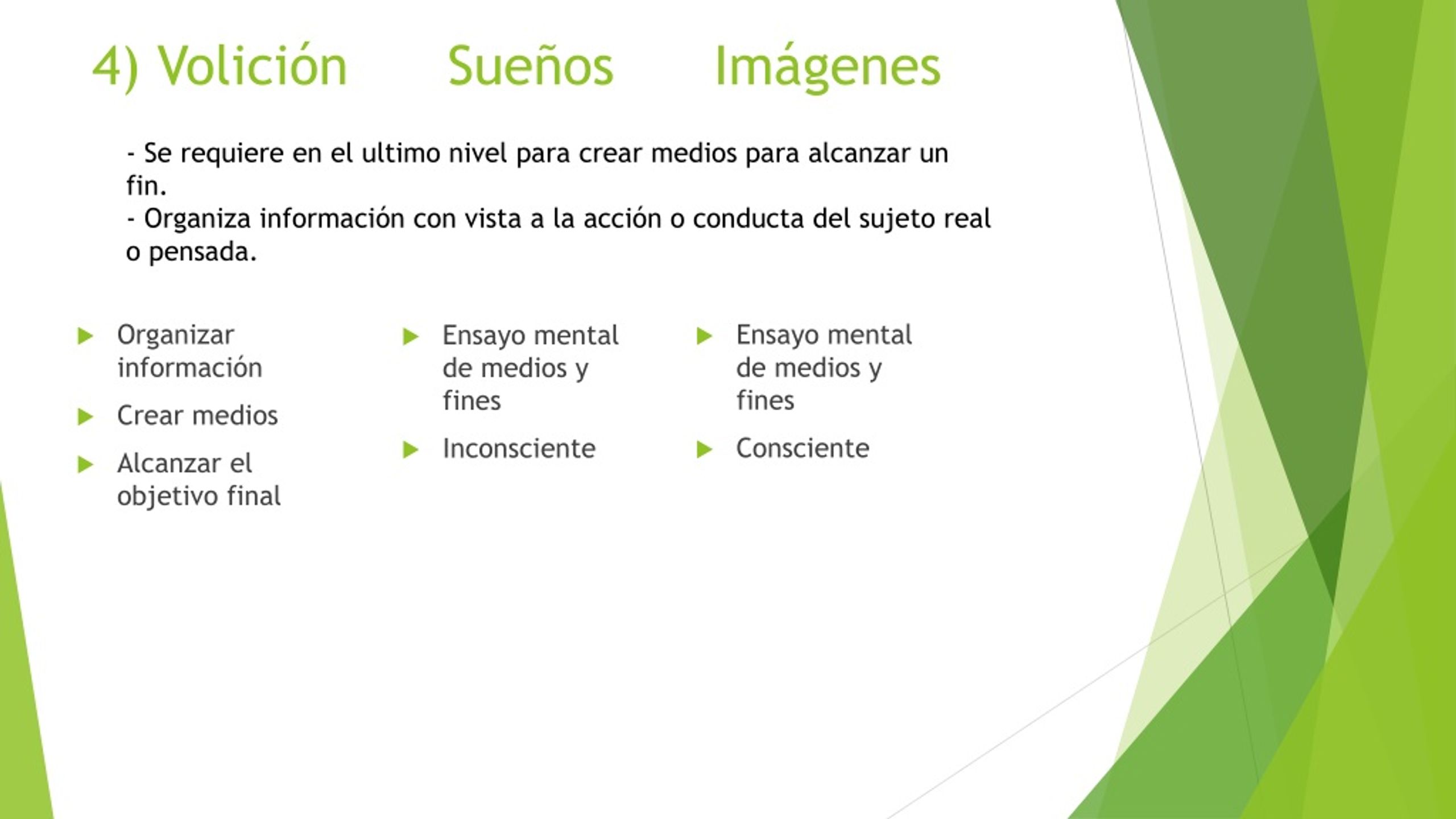 4) Volición Sueños Imágenes

- Se requiere en el ultimo nivel para crear medios para alcanzar un fin.
- Organiza información con vista a la acción o conducta del sujeto real o pensada.

Organizar información

Crear medios

Alcanzar el objetivo final

Ensayo mental de medios y fines

Inconsciente

Ensayo mental de medios y fines

Consciente